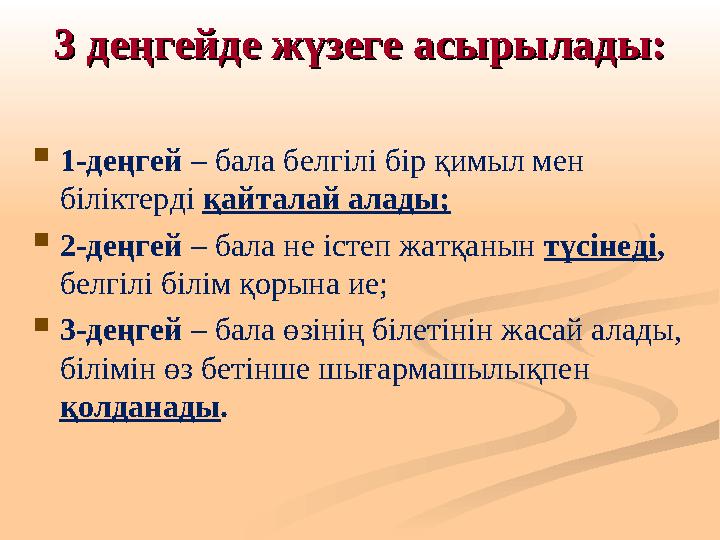 3 деңгейде жүзеге асырылады:

1-деңгей – бала белгілі бір қимыл мен біліктерді қайталай алады;

2-деңгей – бала не істеп жатқанын түсінеді, белгілі білім қорына ие;

3-деңгей – бала өзінің білетінін жасай алады, білімін өз бетінше шығармашылықпен қолданады.